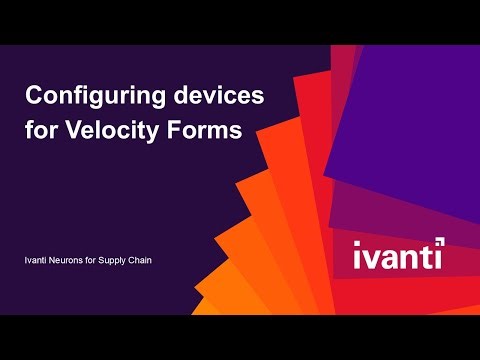 Configuring devices for Velocity Forms

Ivanti Neurons for Supply Chain

ivanti